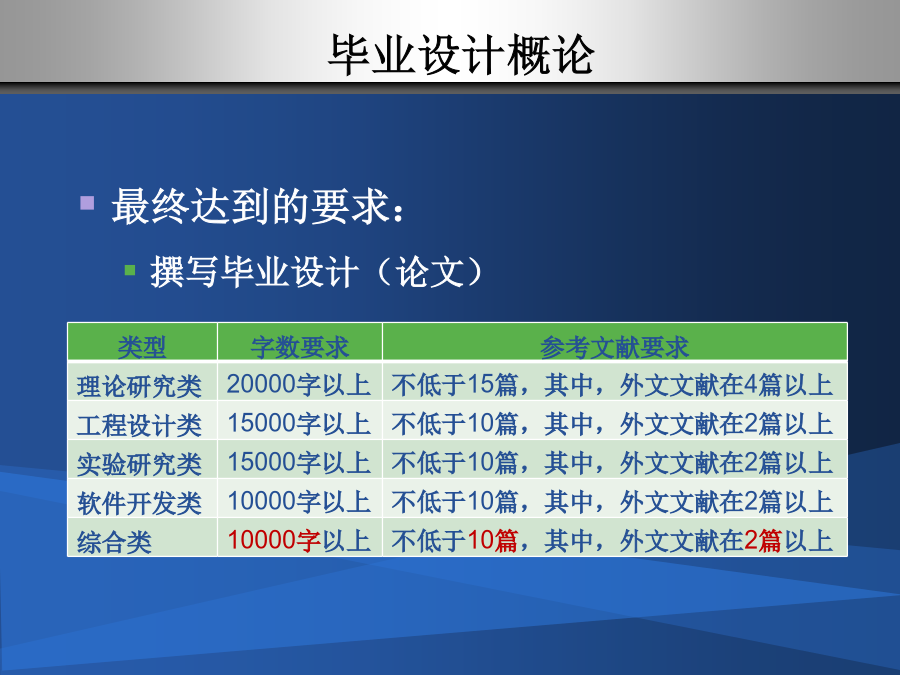 毕业设计概论

最终达到的要求：

撰写毕业设计（论文）

| 类型 | 字数要求 | 参考文献要求 |
|---|---|---|
| 理论研究类 | 20000字以上 | 不低于15篇，其中，外文文献在4篇以上 |
| 工程设计类 | 15000字以上 | 不低于10篇，其中，外文文献在2篇以上 |
| 实验研究类 | 15000字以上 | 不低于10篇，其中，外文文献在2篇以上 |
| 软件开发类 | 10000字以上 | 不低于10篇，其中，外文文献在2篇以上 |
| 综合类 | 10000字以上 | 不低于10篇，其中，外文文献在2篇以上 |